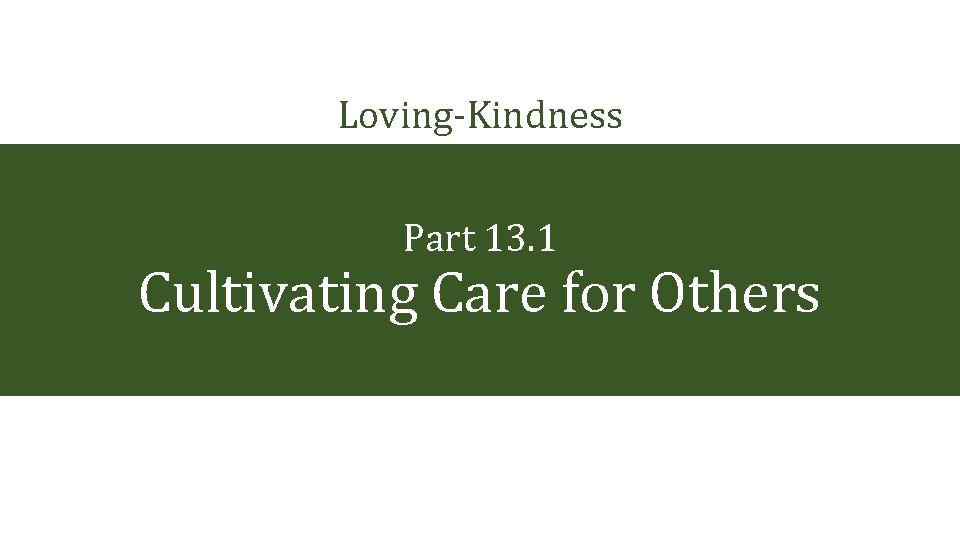 Loving-Kindness

Part 13.1
Cultivating Care for Others